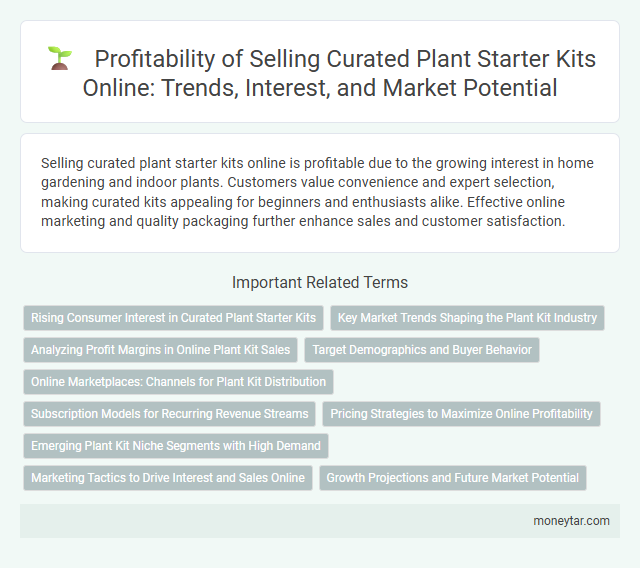 Profitability of Selling Curated Plant Starter Kits Online: Trends, Interest, and Market Potential

Selling curated plant starter kits online is profitable due to the growing interest in home gardening and indoor plants. Customers value convenience and expert selection, making curated kits appealing for beginners and enthusiasts alike. Effective online marketing and quality packaging further enhance sales and customer satisfaction.

Important Related Terms

Rising Consumer Interest in Curated Plant Starter Kits

Key Market Trends Shaping the Plant Kit Industry

Analyzing Profit Margins in Online Plant Kit Sales

Target Demographics and Buyer Behavior

Online Marketplaces: Channels for Plant Kit Distribution

Subscription Models for Recurring Revenue Streams

Pricing Strategies to Maximize Online Profitability

Emerging Plant Kit Niche Segments with High Demand

Marketing Tactics to Drive Interest and Sales Online

Growth Projections and Future Market Potential

moneytar.com